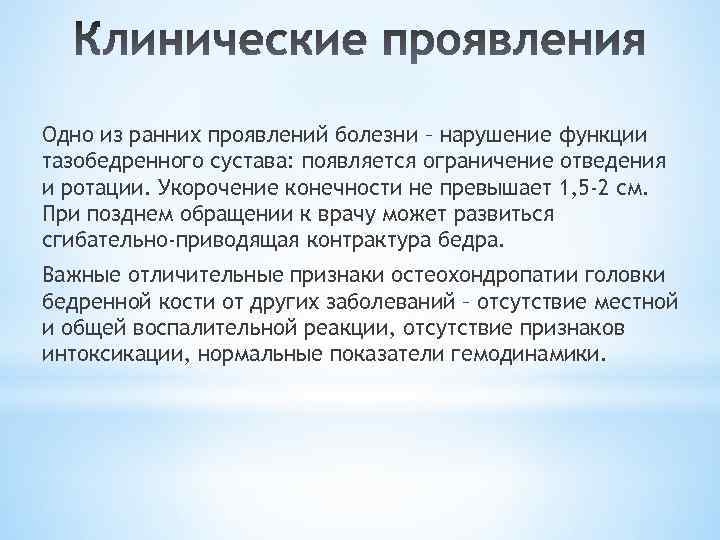 Клинические проявления

Одно из ранних проявлений болезни – нарушение функции тазобедренного сустава: появляется ограничение отведения и ротации. Укорочение конечности не превышает 1,5-2 см. При позднем обращении к врачу может развиться сгибательно-приводящая контрактура бедра.

Важные отличительные признаки остеохондропатии головки бедренной кости от других заболеваний – отсутствие местной и общей воспалительной реакции, отсутствие признаков интоксикации, нормальные показатели гемодинамики.